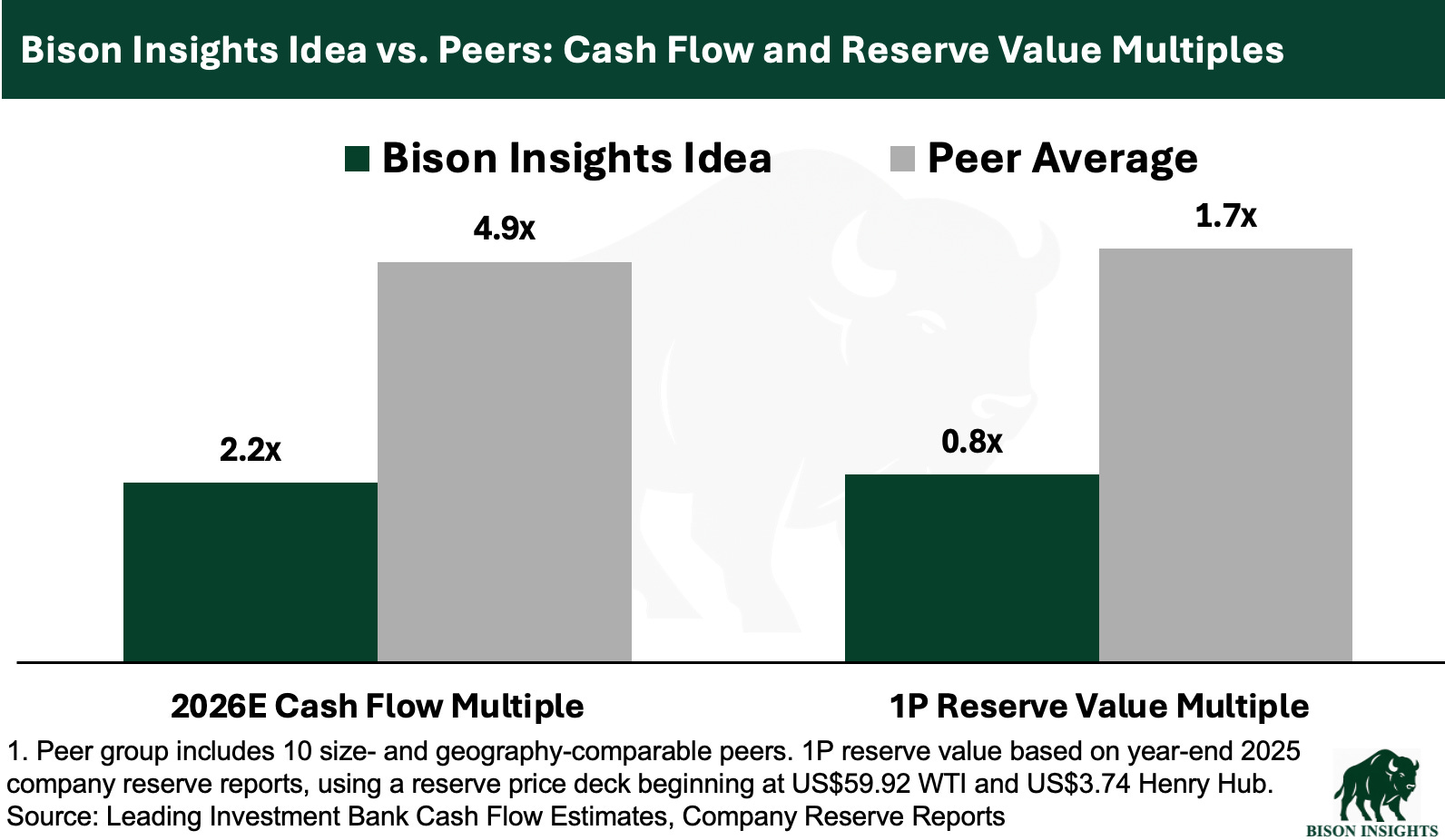 Bison Insights Idea vs. Peers: Cash Flow and Reserve Value Multiples

Bison Insights Idea
Peer Average

2.2x
4.9x
0.8x
1.7x

2026E Cash Flow Multiple
1P Reserve Value Multiple

1. Peer group includes 10 size- and geography-comparable peers. 1P reserve value based on year-end 2025 company reserve reports, using a reserve price deck beginning at US$59.92 WTI and US$3.74 Henry Hub.
Source: Leading Investment Bank Cash Flow Estimates, Company Reserve Reports

BISON INSIGHTS